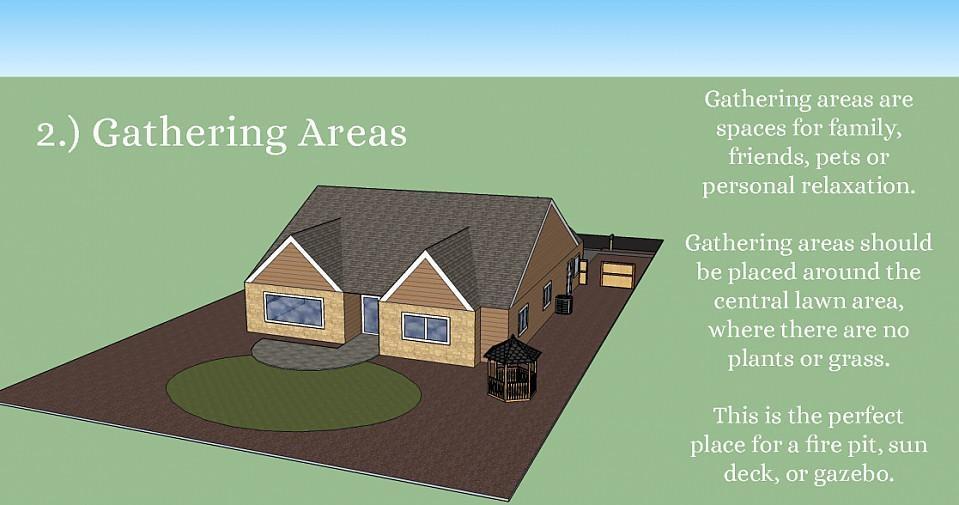 2.) Gathering Areas

Gathering areas are spaces for family, friends, pets or personal relaxation.

Gathering areas should be placed around the central lawn area, where there are no plants or grass.

This is the perfect place for a fire pit, sun deck, or gazebo.